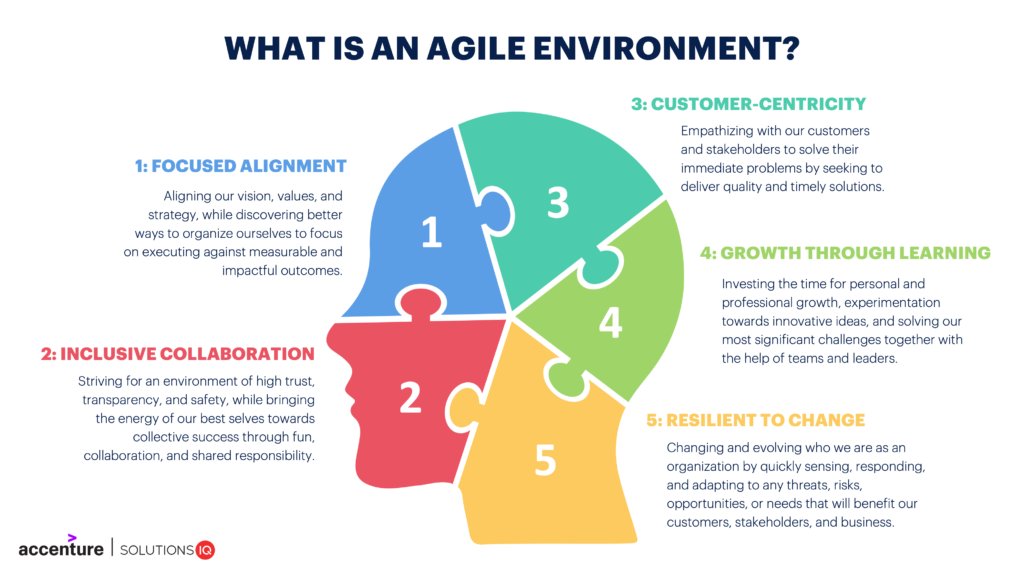 WHAT IS AN AGILE ENVIRONMENT?

1: FOCUSED ALIGNMENT

Aligning our vision, values, and strategy, while discovering better ways to organize ourselves to focus on executing against measurable and impactful outcomes.

2: INCLUSIVE COLLABORATION

Striving for an environment of high trust, transparency, and safety, while bringing the energy of our best selves towards collective success through fun, collaboration, and shared responsibility.

3: CUSTOMER-CENTRICITY

Empathizing with our customers and stakeholders to solve their immediate problems by seeking to deliver quality and timely solutions.

4: GROWTH THROUGH LEARNING

Investing the time for personal and professional growth, experimentation towards innovative ideas, and solving our most significant challenges together with the help of teams and leaders.

5: RESILIENT TO CHANGE

Changing and evolving who we are as an organization by quickly sensing, responding, and adapting to any threats, risks, opportunities, or needs that will benefit our customers, stakeholders, and business.

1

2

3

4

5

accenture | SOLUTIONS IQ